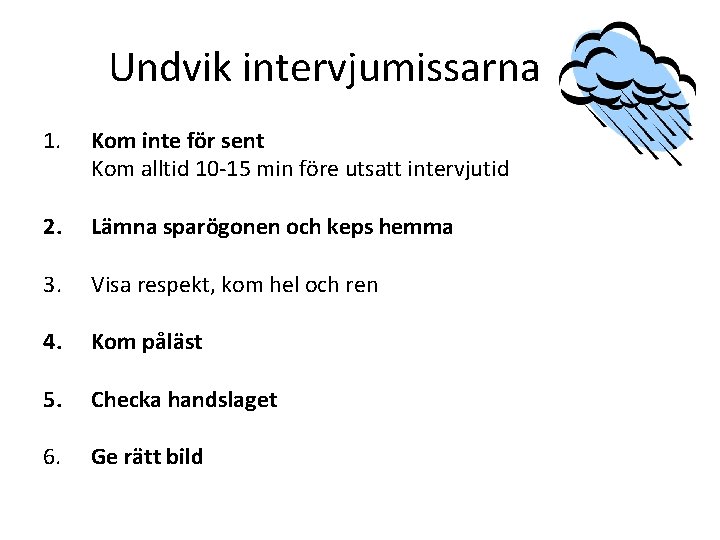 Undvik intervjumissarna

1. Kom inte för sent
Kom alltid 10-15 min före utsatt intervjutid

2. Lämna sparögonen och keps hemma

3. Visa respekt, kom hel och ren

4. Kom påläst

5. Checka handslaget

6. Ge rätt bild